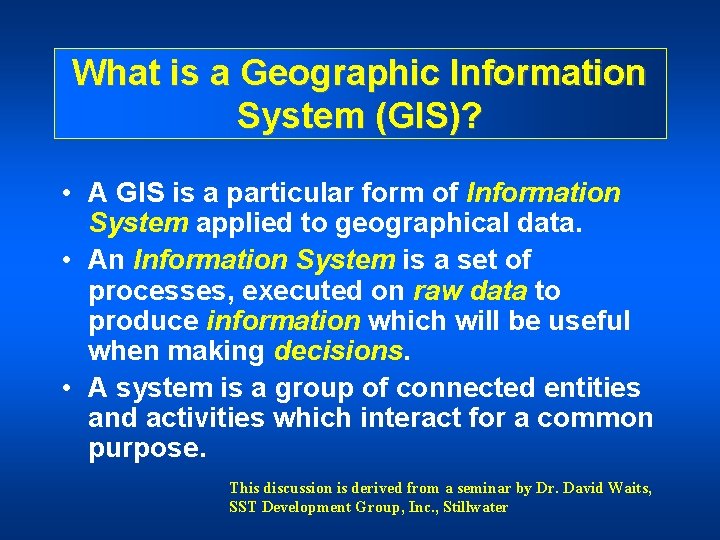 What is a Geographic Information System (GIS)?

• A GIS is a particular form of Information System applied to geographical data.

• An Information System is a set of processes, executed on raw data to produce information which will be useful when making decisions.

• A system is a group of connected entities and activities which interact for a common purpose.

This discussion is derived from a seminar by Dr. David Waits, SST Development Group, Inc., Stillwater